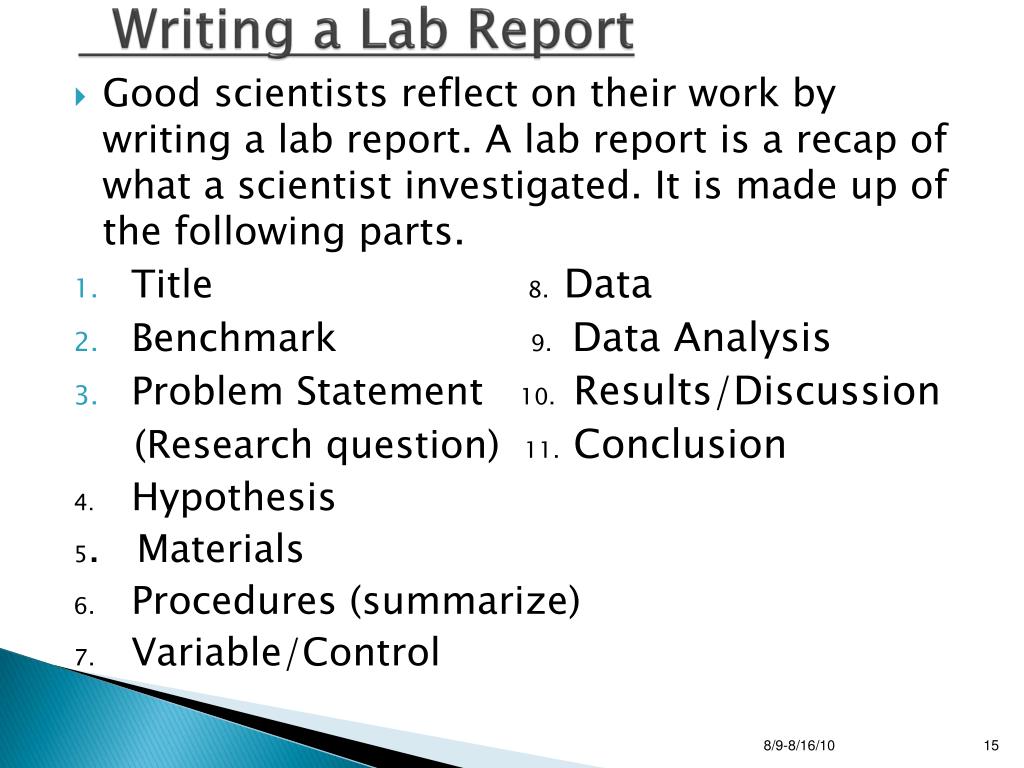 Writing a Lab Report

Good scientists reflect on their work by writing a lab report. A lab report is a recap of what a scientist investigated. It is made up of the following parts.

1. Title
2. Benchmark
3. Problem Statement (Research question)
4. Hypothesis
5. Materials
6. Procedures (summarize)
7. Variable/Control

8. Data
9. Data Analysis
10. Results/Discussion
11. Conclusion

8/9-8/16/10

15